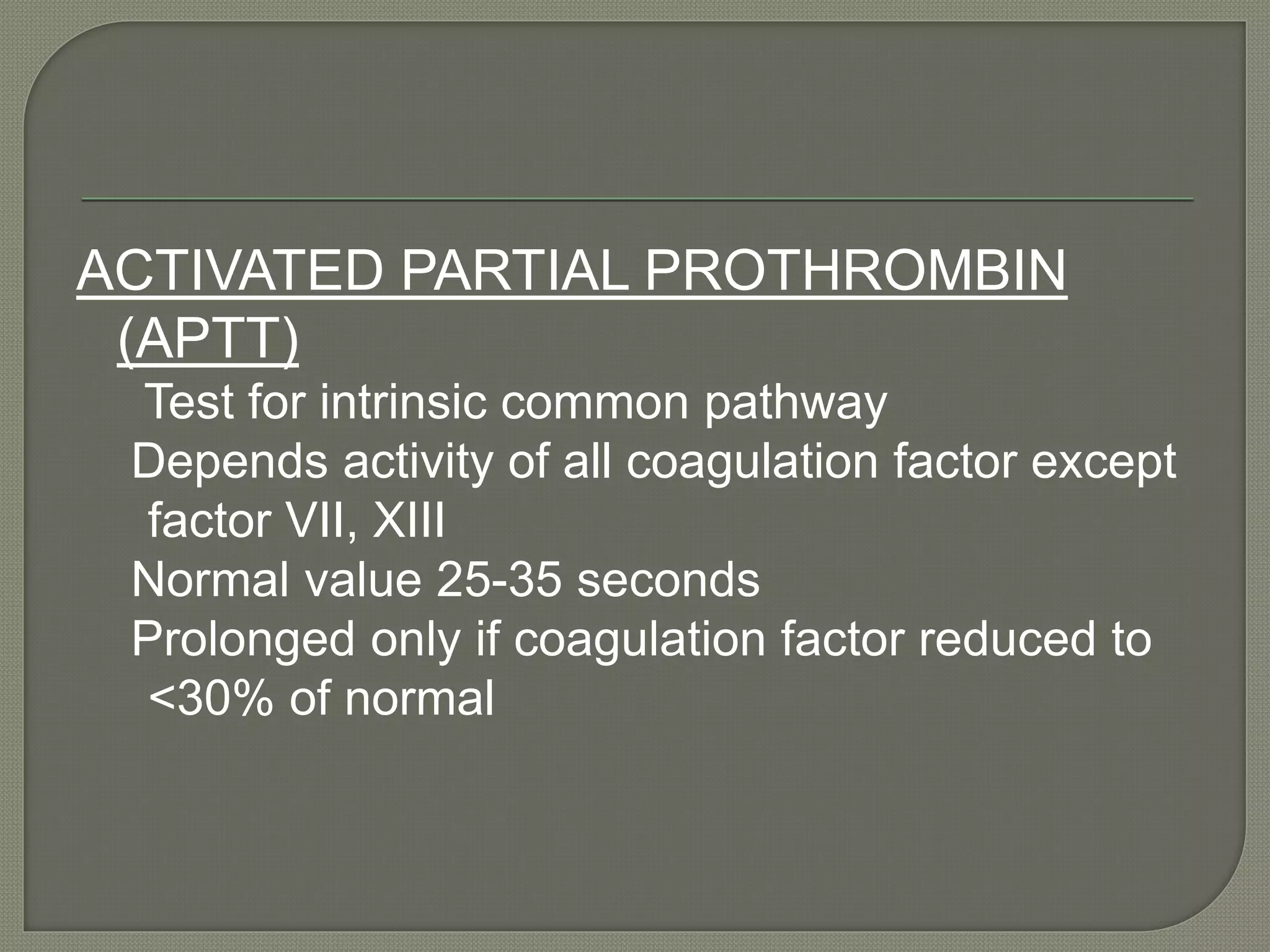 ACTIVATED PARTIAL PROTHROMBIN (APTT)

Test for intrinsic common pathway

Depends activity of all coagulation factor except factor VII, XIII

Normal value 25-35 seconds

Prolonged only if coagulation factor reduced to <30% of normal